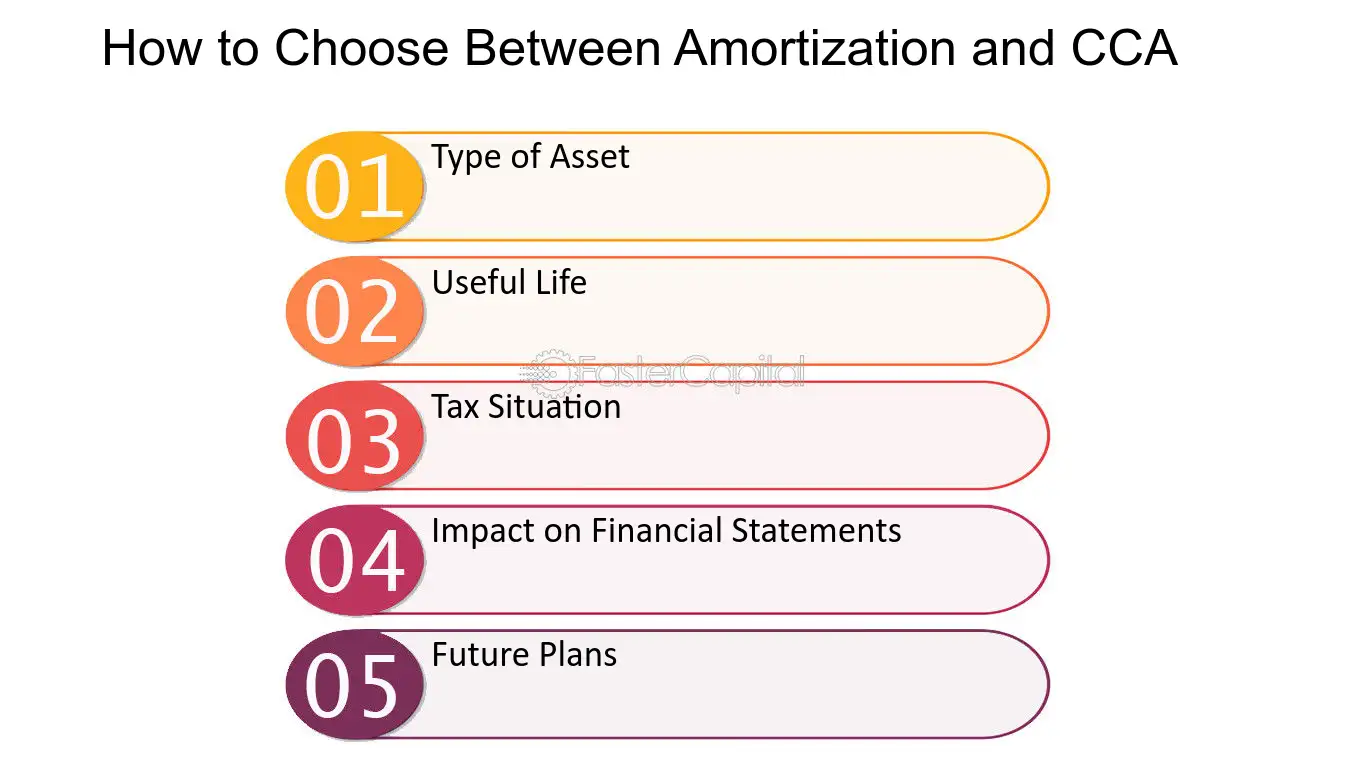 How to Choose Between Amortization and CCA

01 Type of Asset

02 Useful Life

03 Tax Situation

04 Impact on Financial Statements

05 Future Plans

FasterCapital